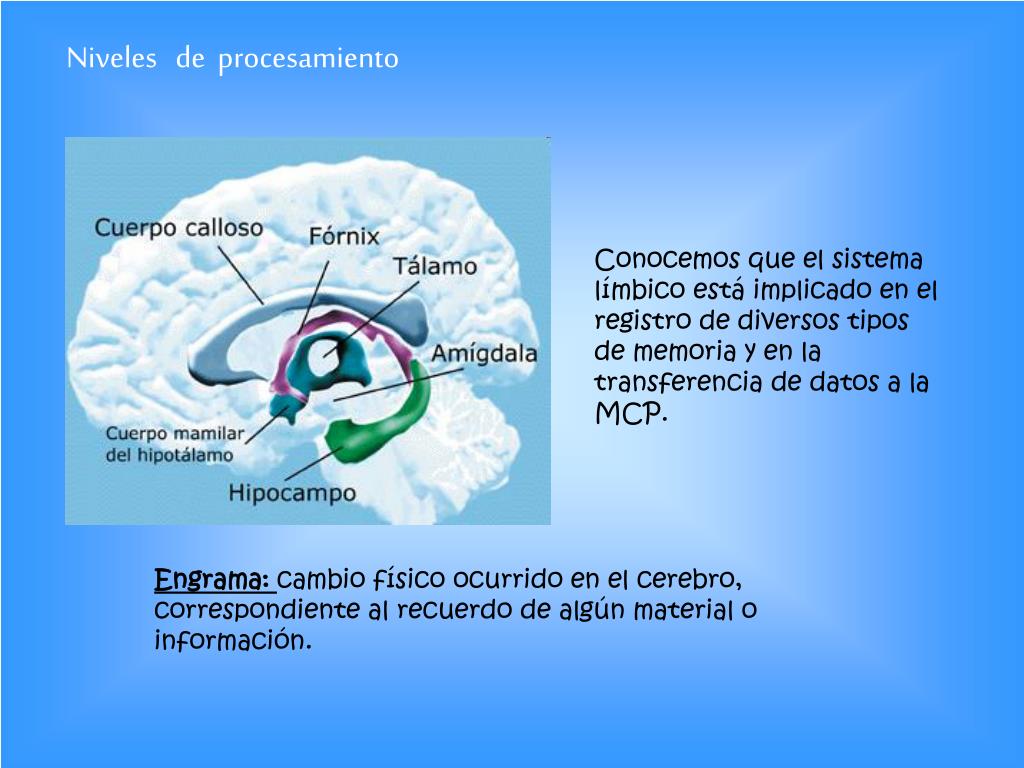 Niveles de procesamiento

Cuerpo calloso
Fórnix
Tálamo
Amígdala
Cuerpo mamilar del hipotálamo
Hipocampo

Conocemos que el sistema límbico está implicado en el registro de diversos tipos de memoria y en la transferencia de datos a la MCP.

Engrama: cambio físico ocurrido en el cerebro, correspondiente al recuerdo de algún material o información.